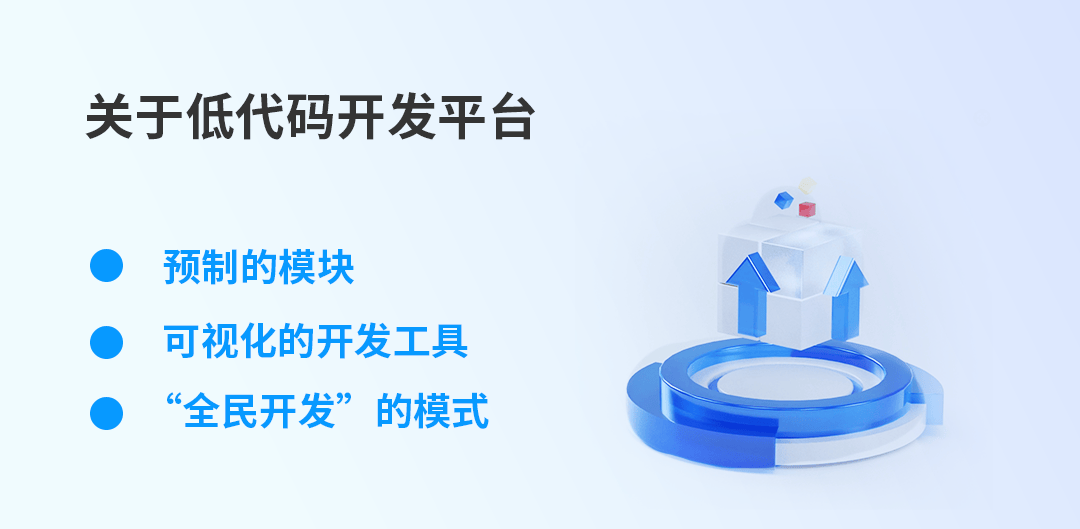 关于低代码开发平台

预制的模块

可视化的开发工具

“全民开发”的模式